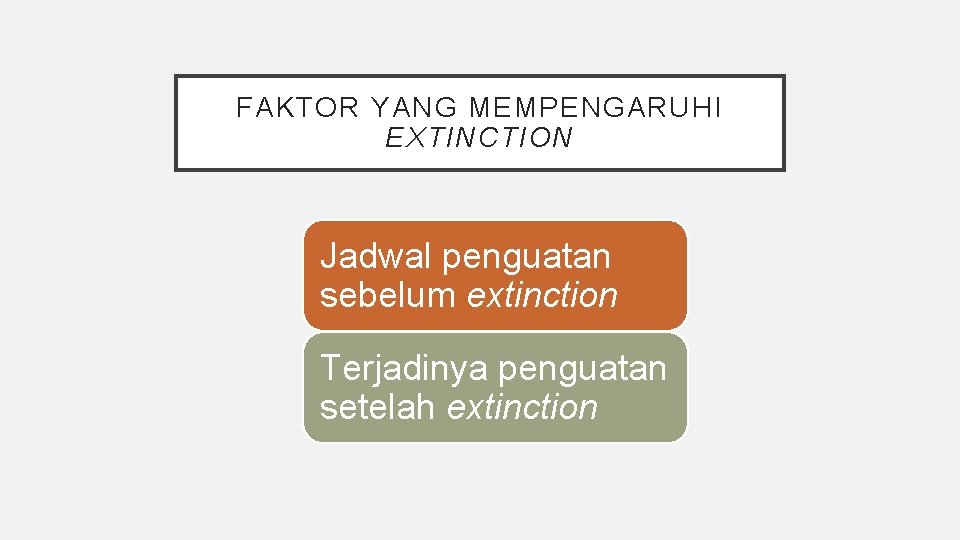 FAKTOR YANG MEMPENGARUHI EXTINCTION

Jadwal penguatan sebelum extinction

Terjadinya penguatan setelah extinction